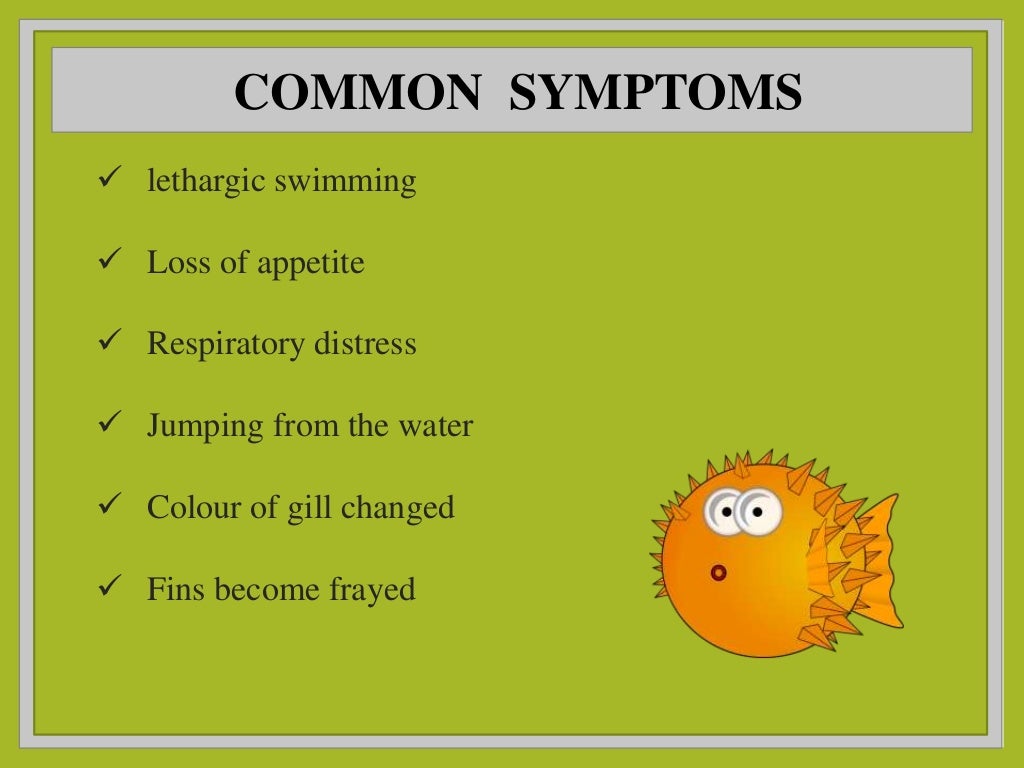 COMMON SYMPTOMS

✓ lethargic swimming

✓ Loss of appetite

✓ Respiratory distress

✓ Jumping from the water

✓ Colour of gill changed

✓ Fins become frayed